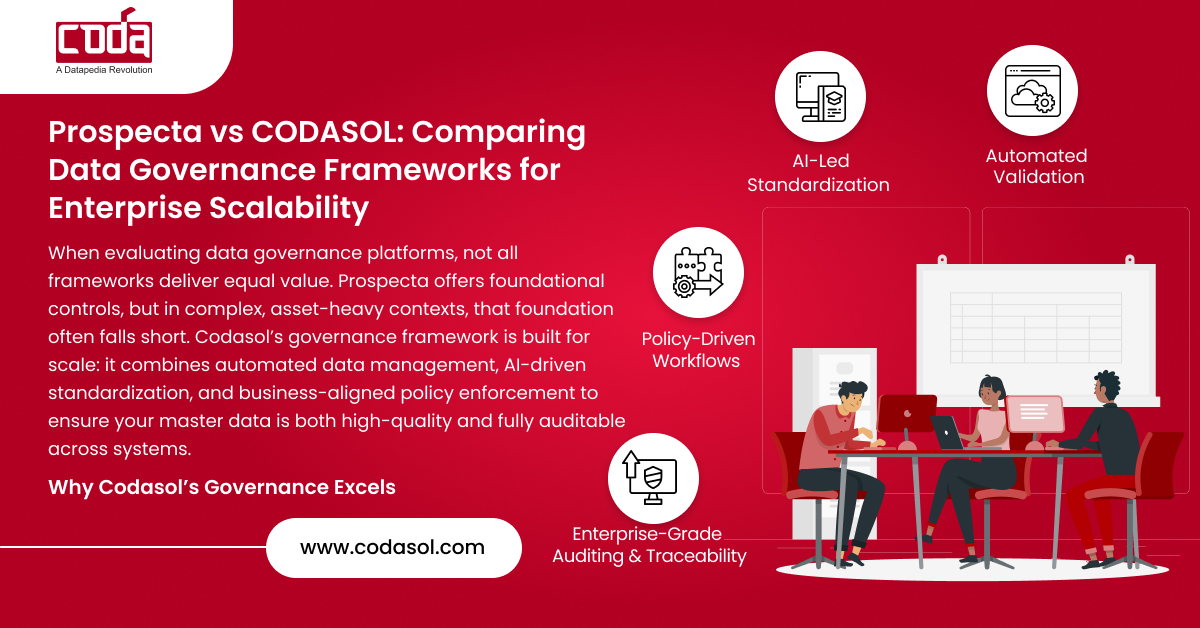 coda
A Datapedia Revolution

Prospecta vs CODASOL: Comparing Data Governance Frameworks for Enterprise Scalability

When evaluating data governance platforms, not all frameworks deliver equal value. Prospecta offers foundational controls, but in complex, asset-heavy contexts, that foundation often falls short. Codasol's governance framework is built for scale: it combines automated data management, AI-driven standardization, and business-aligned policy enforcement to ensure your master data is both high-quality and fully auditable across systems.

Why Codasol's Governance Excels

www.codasol.com

AI-Led Standardization

Automated Validation

Policy-Driven Workflows

Enterprise-Grade Auditing & Traceability